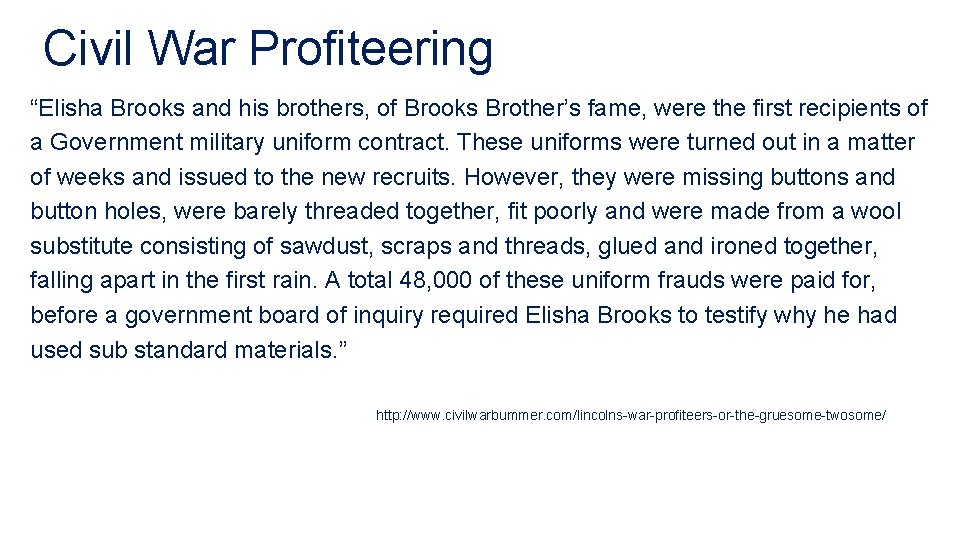 Civil War Profiteering

“Elisha Brooks and his brothers, of Brooks Brother’s fame, were the first recipients of a Government military uniform contract. These uniforms were turned out in a matter of weeks and issued to the new recruits. However, they were missing buttons and button holes, were barely threaded together, fit poorly and were made from a wool substitute consisting of sawdust, scraps and threads, glued and ironed together, falling apart in the first rain. A total 48,000 of these uniform frauds were paid for, before a government board of inquiry required Elisha Brooks to testify why he had used sub standard materials.”

http://www.civilwarbummer.com/lincolns-war-profiteers-or-the-gruesome-twosome/